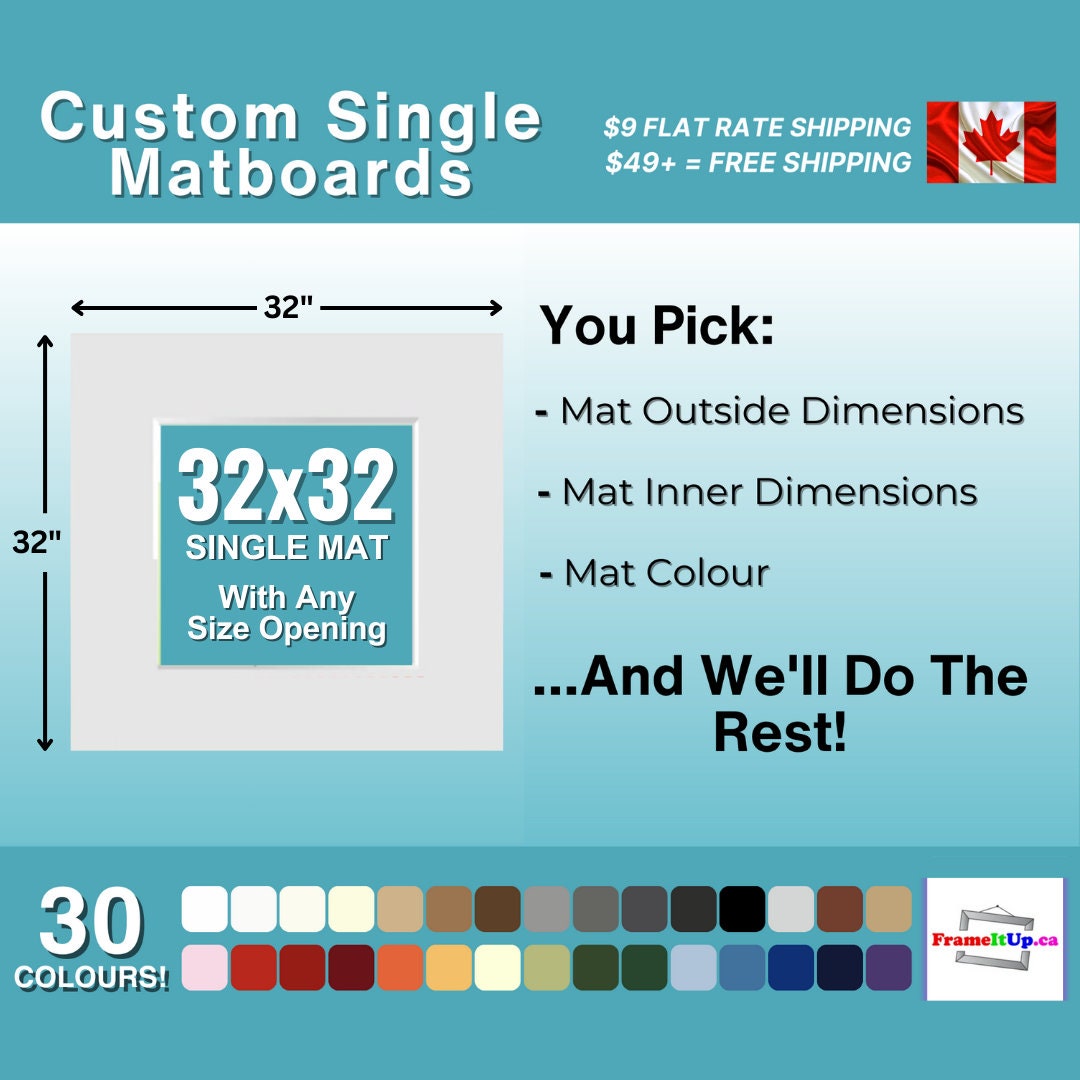 Custom Single Matboards

$9 FLAT RATE SHIPPING
$49+ = FREE SHIPPING

32"

32"

32x32
SINGLE MAT
With Any Size Opening

You Pick:

- Mat Outside Dimensions

- Mat Inner Dimensions

- Mat Colour

...And We'll Do The Rest!

30
COLOURS!

FrameItUp.ca